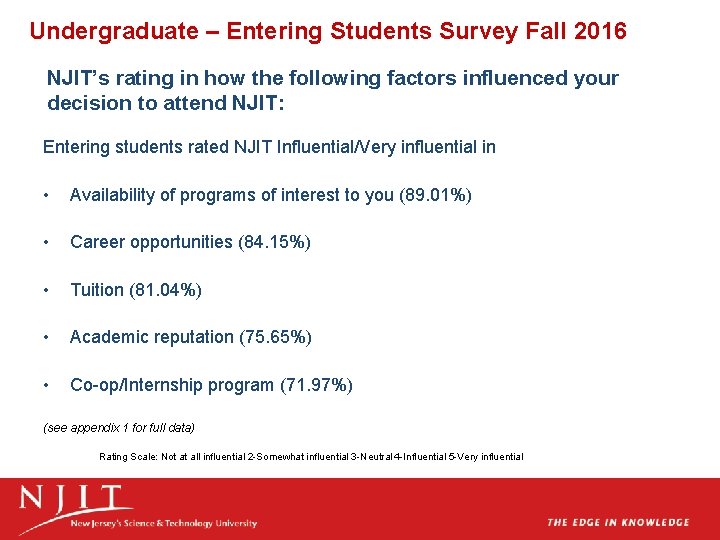 Undergraduate – Entering Students Survey Fall 2016

NJIT's rating in how the following factors influenced your decision to attend NJIT:

Entering students rated NJIT Influential/Very influential in

• Availability of programs of interest to you (89.01%)

• Career opportunities (84.15%)

• Tuition (81.04%)

• Academic reputation (75.65%)

• Co-op/Internship program (71.97%)

(see appendix 1 for full data)

Rating Scale: Not at all influential 2-Somewhat influential 3-Neutral 4-Influential 5-Very influential

NJIT
New Jersey's Science & Technology University

THE EDGE IN KNOWLEDGE